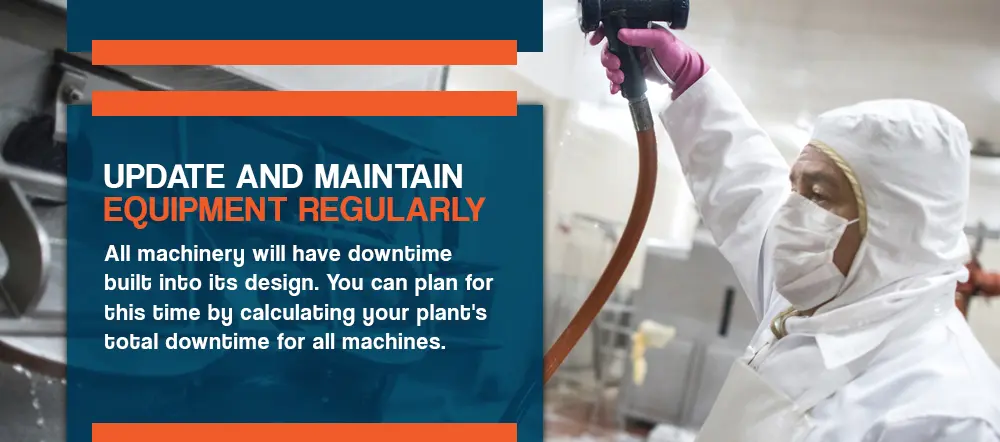 UPDATE AND MAINTAIN
EQUIPMENT REGULARLY

All machinery will have downtime built into its design. You can plan for this time by calculating your plant's total downtime for all machines.